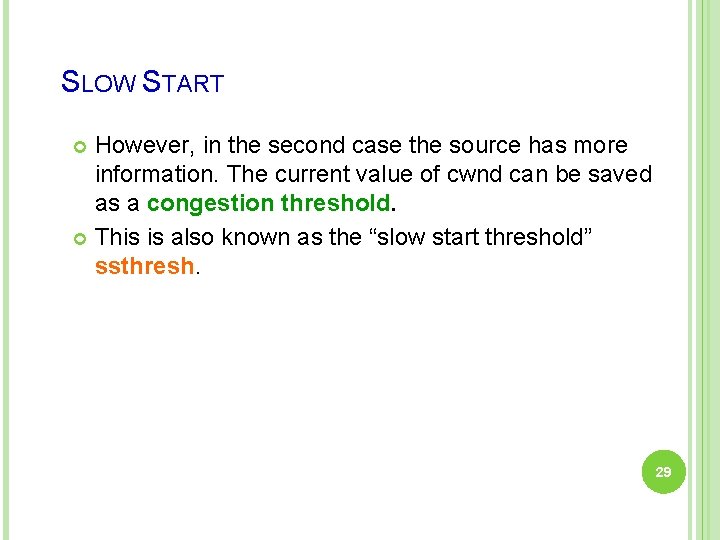 SLOW START

However, in the second case the source has more information. The current value of cwnd can be saved as a congestion threshold.

This is also known as the “slow start threshold” ssthresh.

29